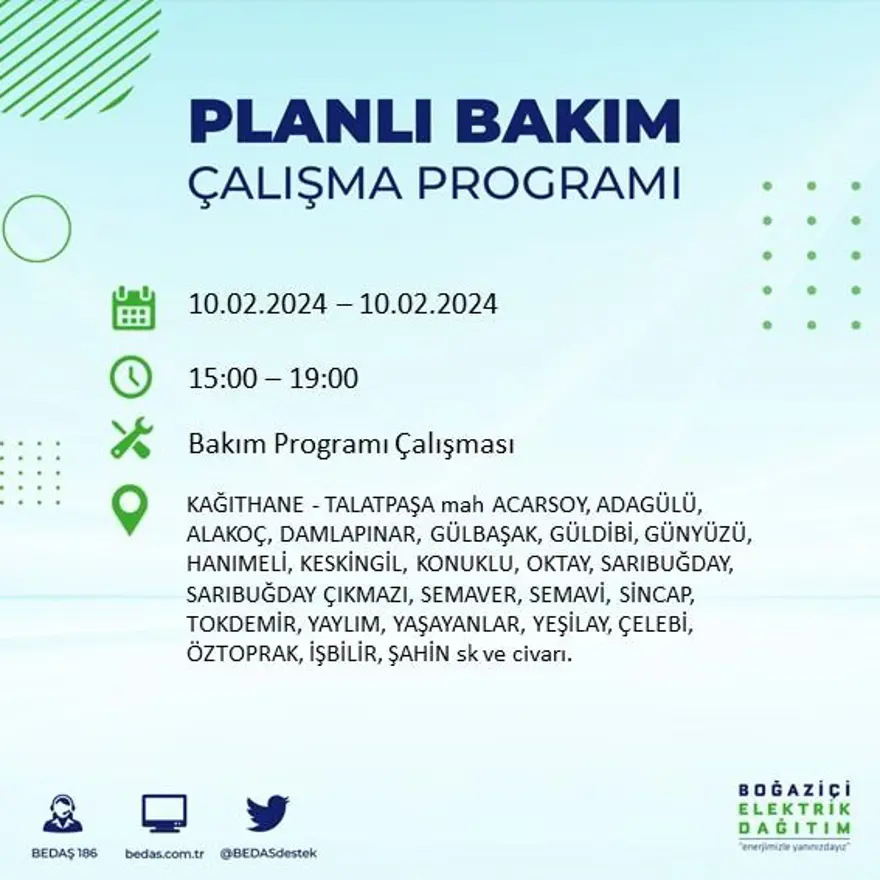 PLANLI BAKIM
ÇALIŞMA PROGRAMI

10.02.2024 – 10.02.2024

15:00 – 19:00

Bakım Programı Çalışması

KAĞITHANE - TALATPAŞA mah ACARSOY, ADAGÜLÜ, ALAKOÇ, DAMLAPINAR, GÜLBAŞAK, GÜLDİBİ, GÜNYÜZÜ, HANIMELİ, KESKİNGİL, KONUKLU, OKTAY, SARIBUĞDAY, SARIBUĞDAY ÇIKMAZI, SEMAVER, SEMAVİ, SİNCAP, TOKDEMİR, YAYLIM, YAŞAYANLAR, YEŞİLAY, ÇELEBİ, ÖZTOPRAK, İŞBİLİR, ŞAHİN sk ve civarı.

BEDAŞ 186
bedas.com.tr
@BEDASdestek

BOĞAZİÇİ
ELEKTRİK
DAĞITIM
"enerjimizle yanınızdayız"